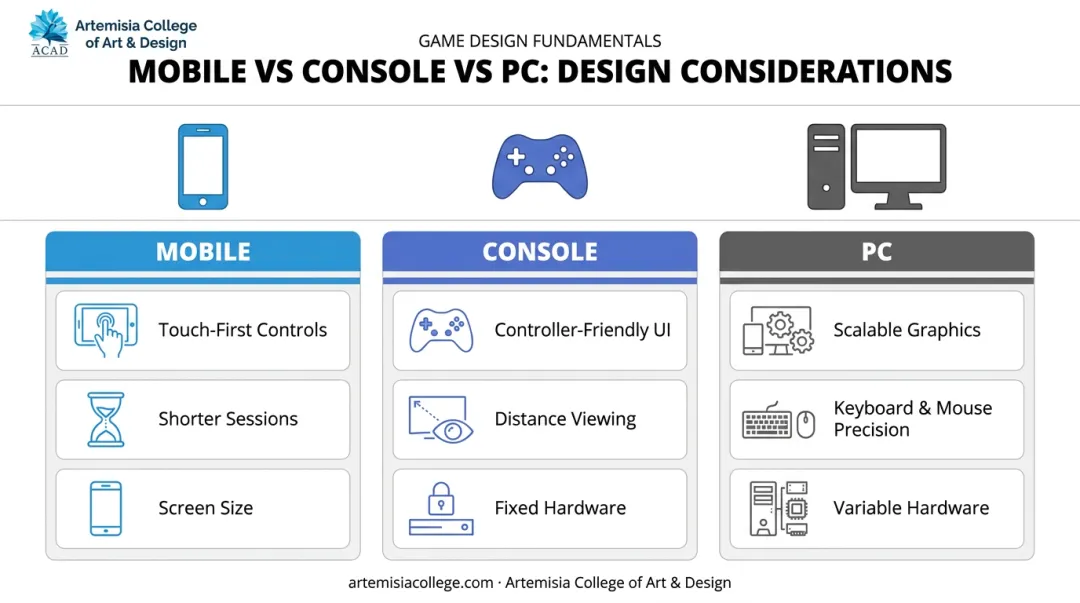 Artemisia College of Art & Design
ACAD

GAME DESIGN FUNDAMENTALS

MOBILE VS CONSOLE VS PC: DESIGN CONSIDERATIONS

MOBILE

Touch-First Controls

Shorter Sessions

Screen Size

CONSOLE

Controller-Friendly UI

Distance Viewing

Fixed Hardware

PC

Scalable Graphics

Keyboard & Mouse Precision

Variable Hardware

artemisiacollege.com · Artemisia College of Art & Design